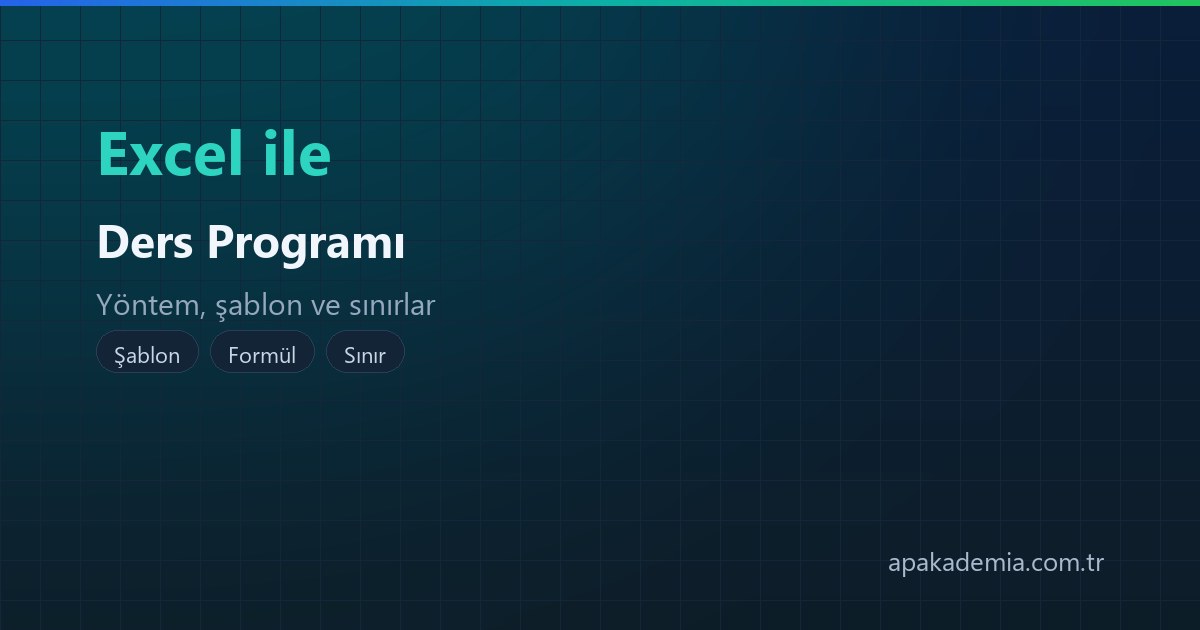 Excel ile

Ders Programı

Yöntem, şablon ve sınırlar

Şablon
Formül
Sınır

apakademia.com.tr